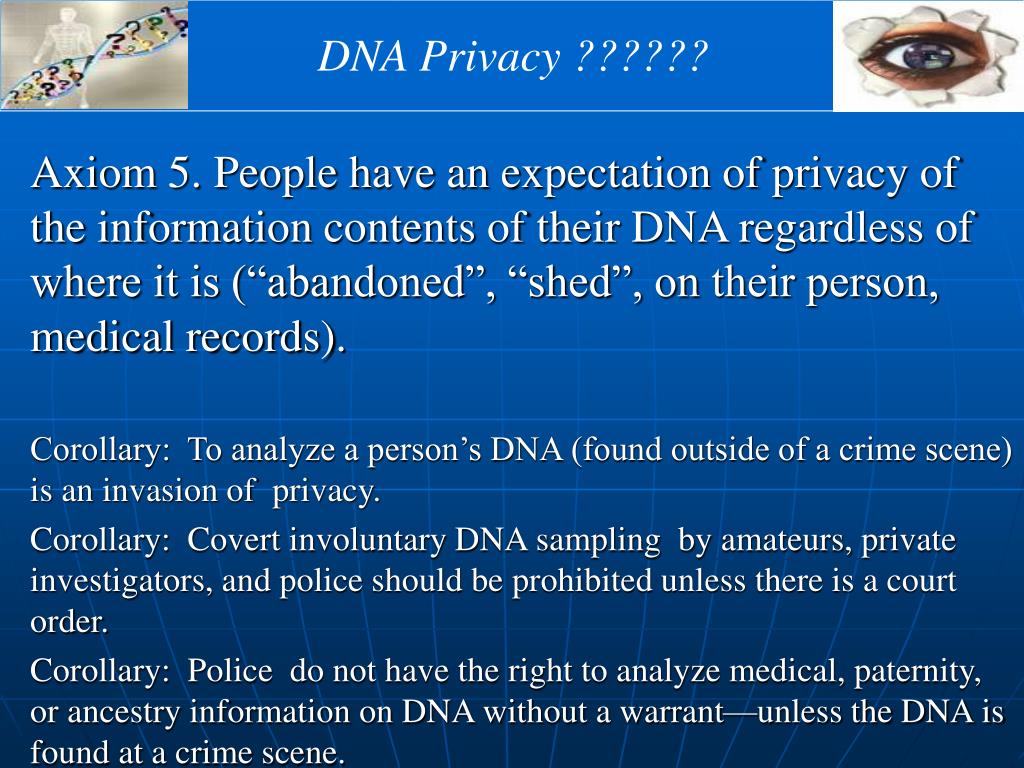 DNA Privacy ??????

Axiom 5. People have an expectation of privacy of the information contents of their DNA regardless of where it is (“abandoned”, “shed”, on their person, medical records).

Corollary: To analyze a person’s DNA (found outside of a crime scene) is an invasion of privacy.

Corollary: Covert involuntary DNA sampling by amateurs, private investigators, and police should be prohibited unless there is a court order.

Corollary: Police do not have the right to analyze medical, paternity, or ancestry information on DNA without a warrant—unless the DNA is found at a crime scene.